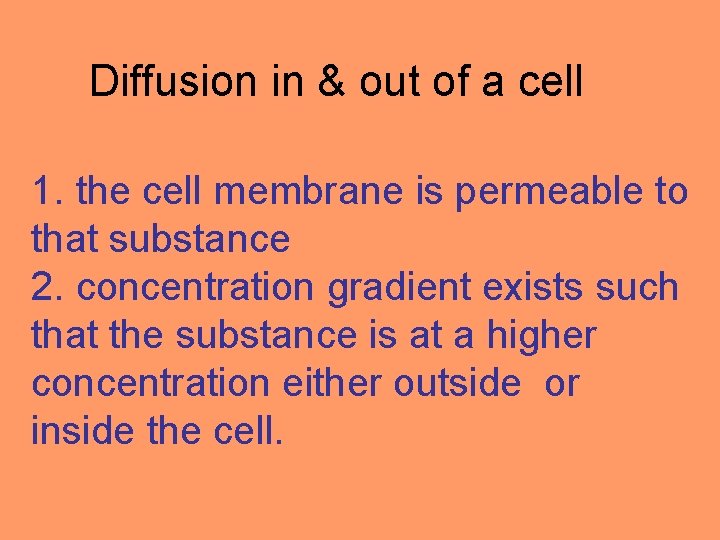 Diffusion in & out of a cell

1. the cell membrane is permeable to that substance
2. concentration gradient exists such that the substance is at a higher concentration either outside or inside the cell.